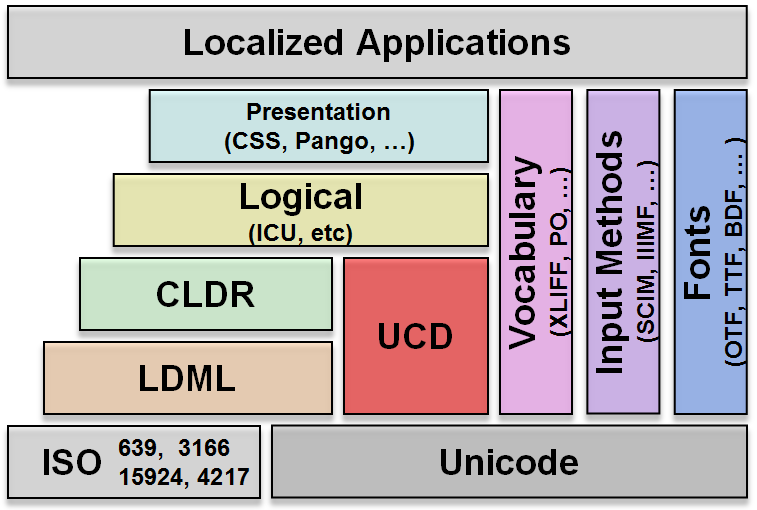 Localized Applications

Presentation
(CSS, Pango, …)

Logical
(ICU, etc)

CLDR

LDML

UCD

Vocabulary
(XLIFF, PO, …)

Input Methods
(SCIM, IIIMF, …)

Fonts
(OTF, TTF, BDF, …)

ISO 639, 3166
15924, 4217

Unicode